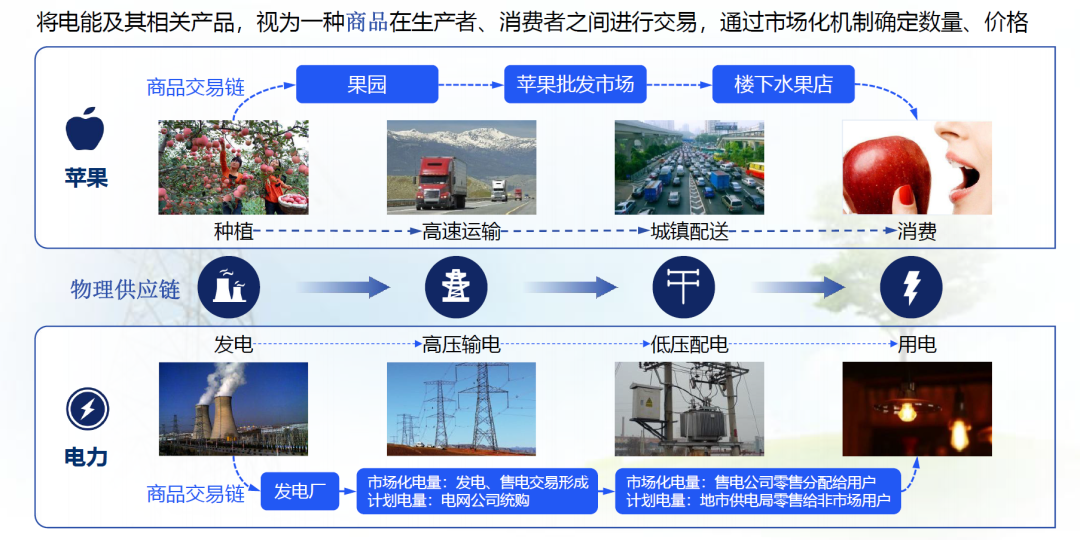 将电能及其相关产品，视为一种商品在生产者、消费者之间进行交易，通过市场化机制确定数量、价格

商品交易链

果园

苹果批发市场

楼下水果店

苹果

种植

高速运输

城镇配送

消费

物理供应链

发电

高压输电

低压配电

用电

电力

商品交易链

发电厂

市场化电量：发电、售电交易形成
计划电量：电网公司统购

市场化电量：售电公司零售分配给用户
计划电量：地市供电局零售给非市场用户